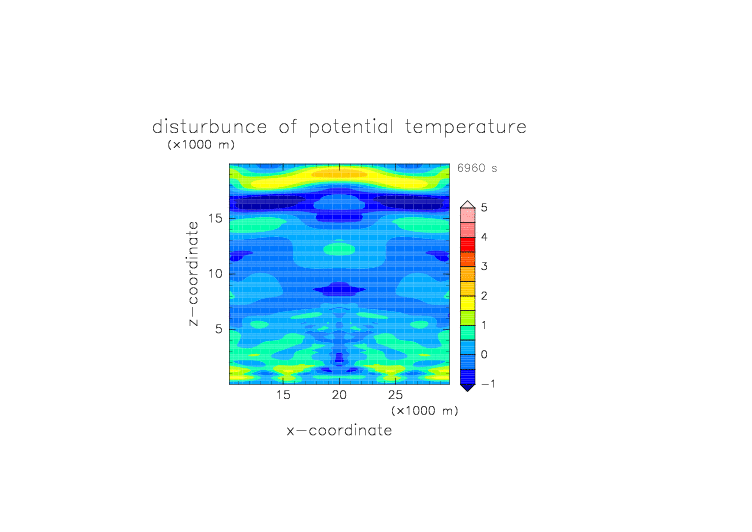 disturbunce of potential temperature
(×1000 m)

6960 s

z−coordinate

15
10
5

15 20 25
(×1000 m)
x−coordinate

5
4
3
2
1
0
−1